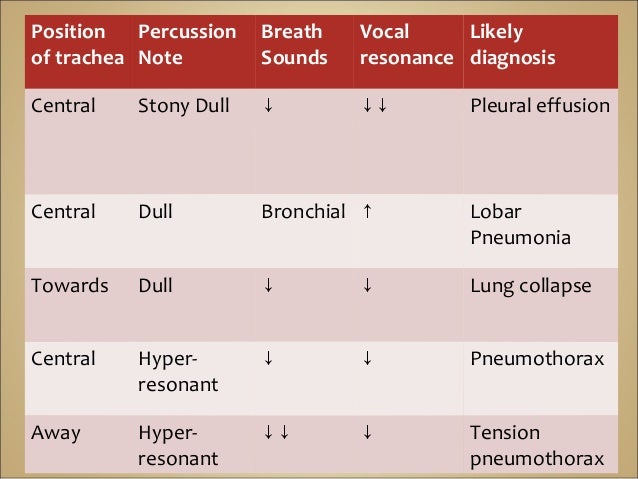 | Position of trachea | Percussion Note | Breath Sounds | Vocal resonance | Likely diagnosis |
|---|---|---|---|---|
| Central | Stony Dull | ↓ | ↓↓ | Pleural effusion |
| Central | Dull | Bronchial | ↑ | Lobar Pneumonia |
| Towards | Dull | ↓ | ↓ | Lung collapse |
| Central | Hyper-resonant | ↓ | ↓ | Pneumothorax |
| Away | Hyper-resonant | ↓↓ | ↓ | Tension pneumothorax |